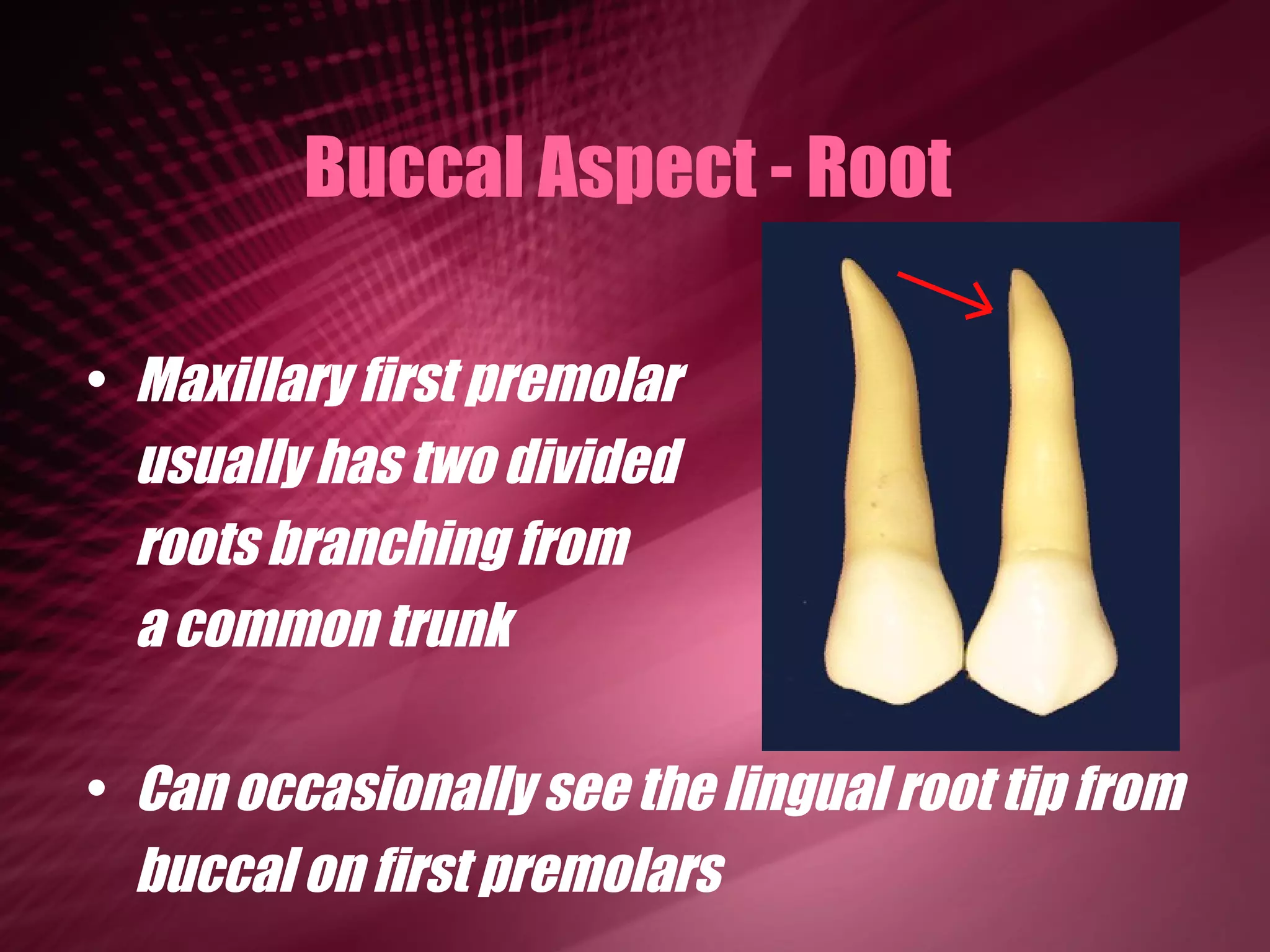 Buccal Aspect - Root

• Maxillary first premolar usually has two divided roots branching from a common trunk

• Can occasionally see the lingual root tip from buccal on first premolars